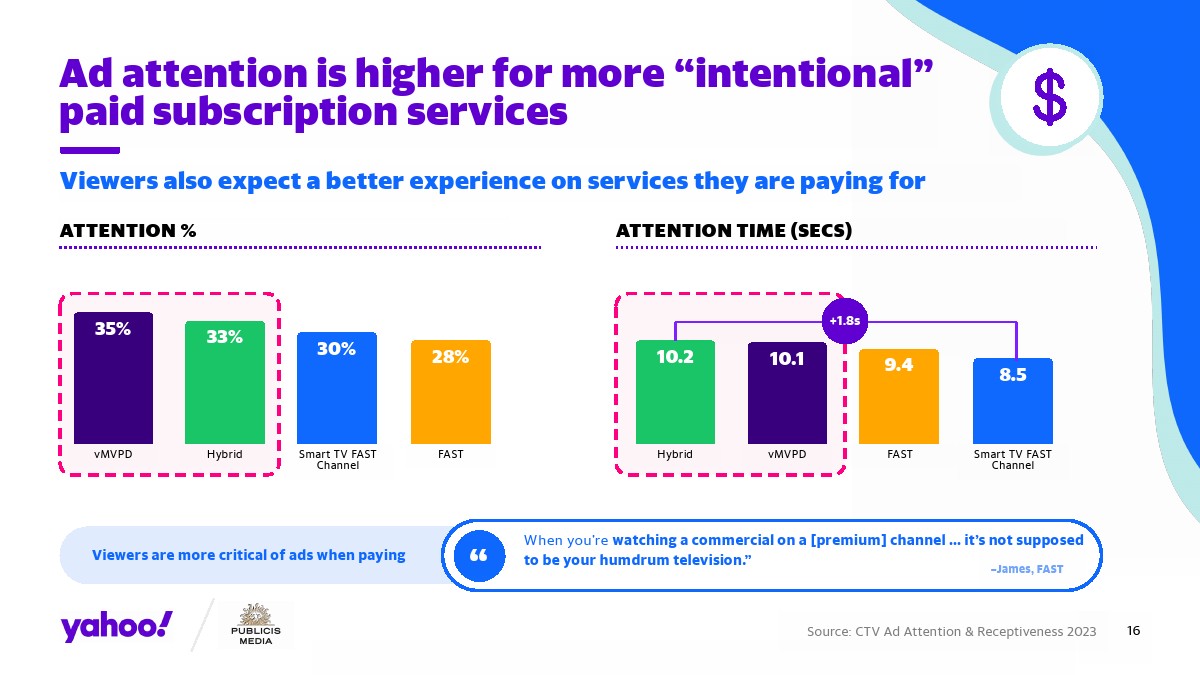 Ad attention is higher for more “intentional” paid subscription services

$

Viewers also expect a better experience on services they are paying for

ATTENTION %

35%
33%
30%
28%

vMVPD
Hybrid
Smart TV FAST Channel
FAST

ATTENTION TIME (SECS)

+1.8s

10.2
10.1
9.4
8.5

Hybrid
vMVPD
FAST
Smart TV FAST Channel

Viewers are more critical of ads when paying

“

When you’re watching a commercial on a [premium] channel … it’s not supposed to be your humdrum television.”

–James, FAST

yahoo!

PUBLICIS MEDIA

Source: CTV Ad Attention & Receptiveness 2023

16